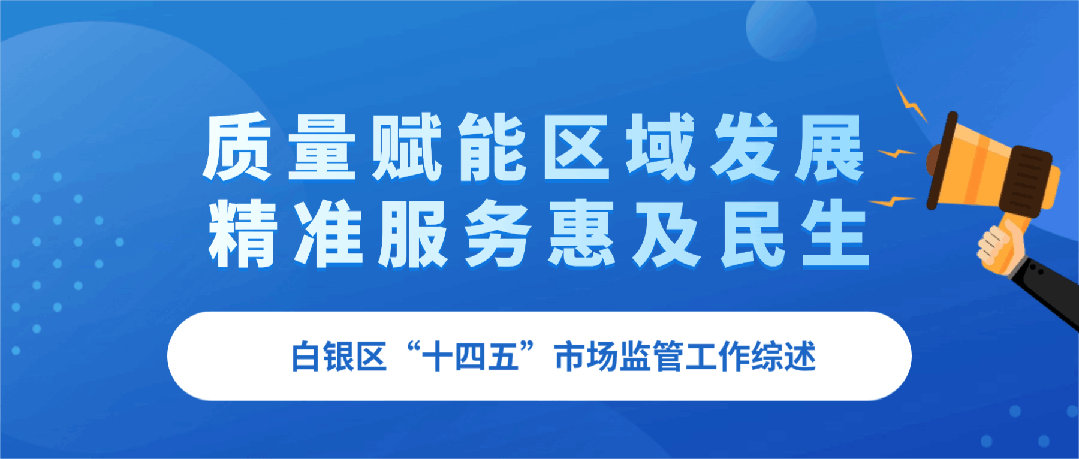 质量赋能区域发展
精准服务惠及民生

白银区“十四五”市场监管工作综述